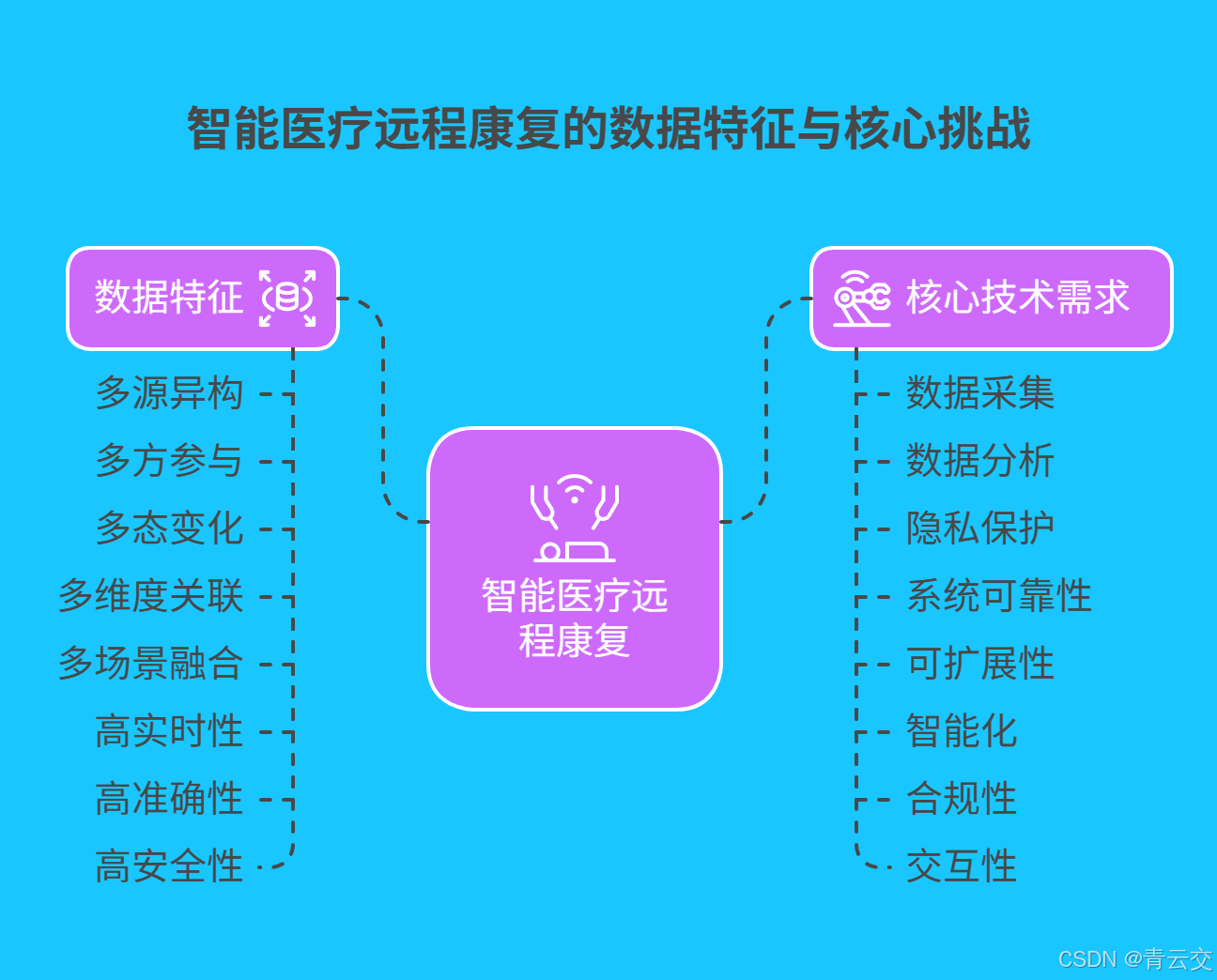 智能医疗远程康复的数据特征与核心挑战

数据特征

多源异构
多方参与
多态变化
多维度关联
多场景融合
高实时性
高准确性
高安全性

智能医疗远程康复

核心技术需求

数据采集
数据分析
隐私保护
系统可靠性
可扩展性
智能化
合规性
交互性

CSDN @青云交